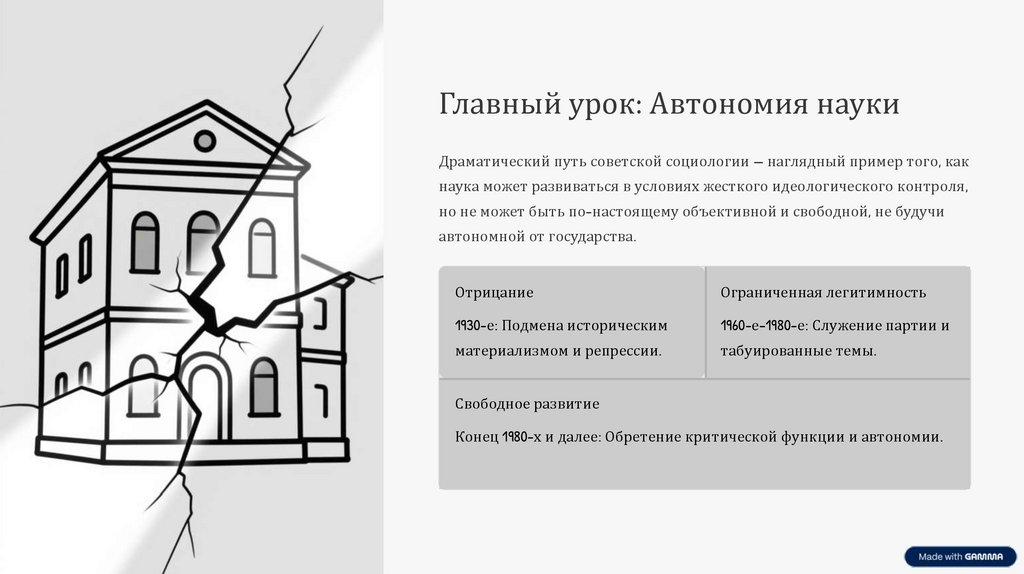 Главный урок: Автономия науки

Драматический путь советской социологии — наглядный пример того, как наука может развиваться в условиях жесткого идеологического контроля, но не может быть по-настоящему объективной и свободной, не будучи автономной от государства.

Отрицание

1930-е: Подмена историческим материализмом и репрессии.

Ограниченная легитимность

1960-е–1980-е: Служение партии и табуированные темы.

Свободное развитие

Конец 1980-х и далее: Обретение критической функции и автономии.

Made with GAMMA